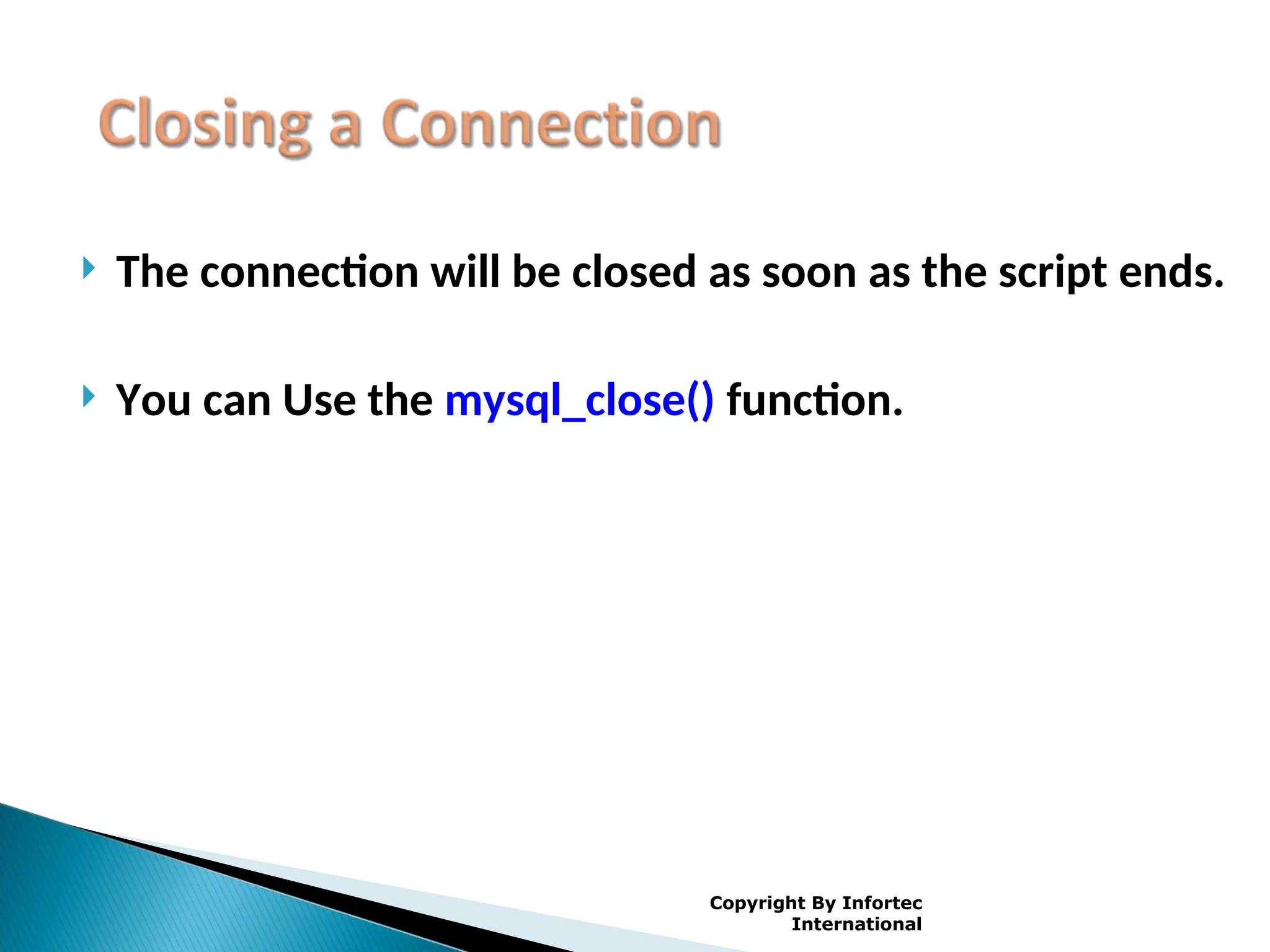 Closing a Connection

The connection will be closed as soon as the script ends.

You can Use the mysql_close() function.

Copyright By Infortec International